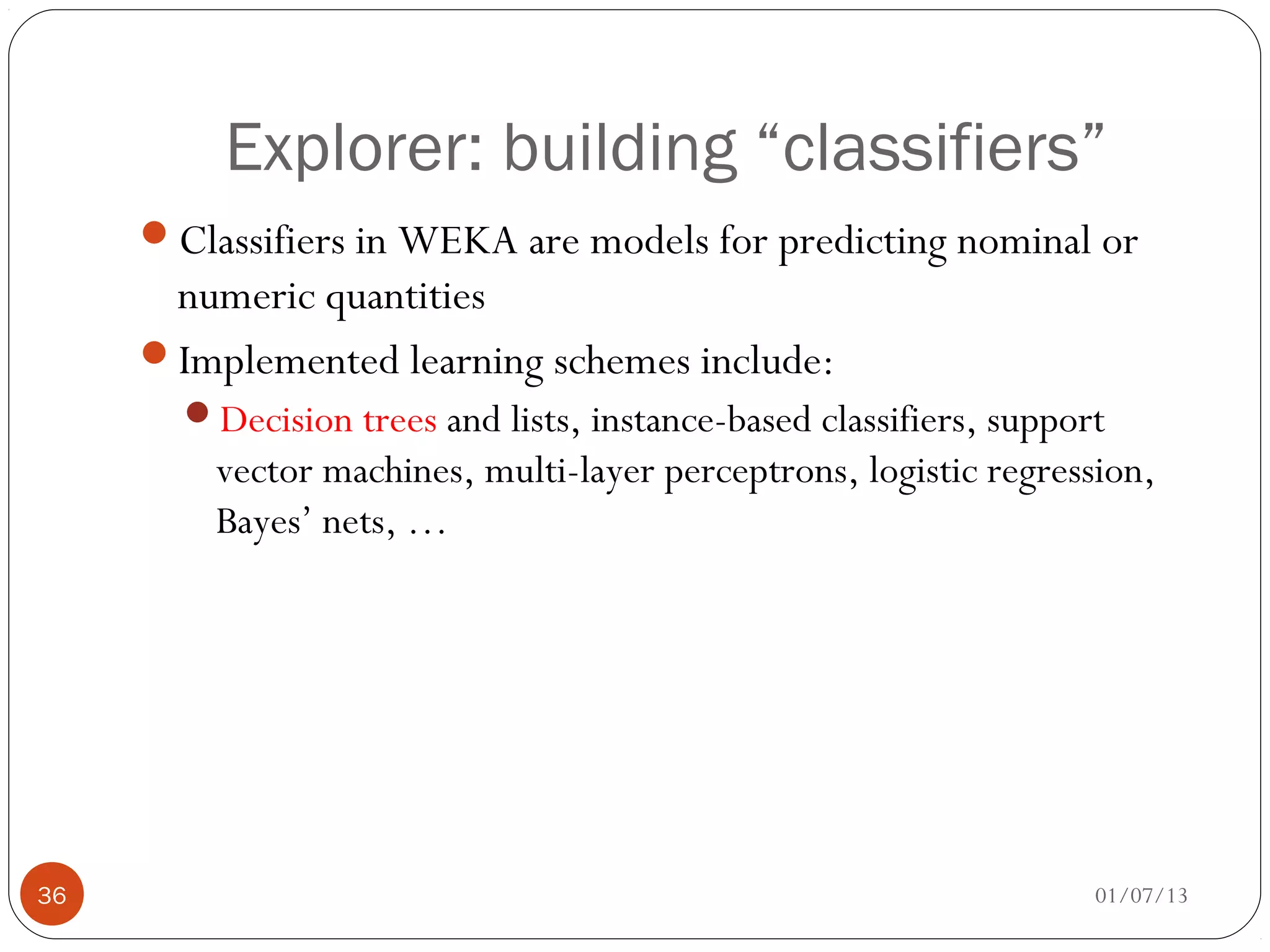 Explorer: building “classifiers”

Classifiers in WEKA are models for predicting nominal or numeric quantities

Implemented learning schemes include:

Decision trees and lists, instance-based classifiers, support vector machines, multi-layer perceptrons, logistic regression, Bayes’ nets, …

36

01/07/13